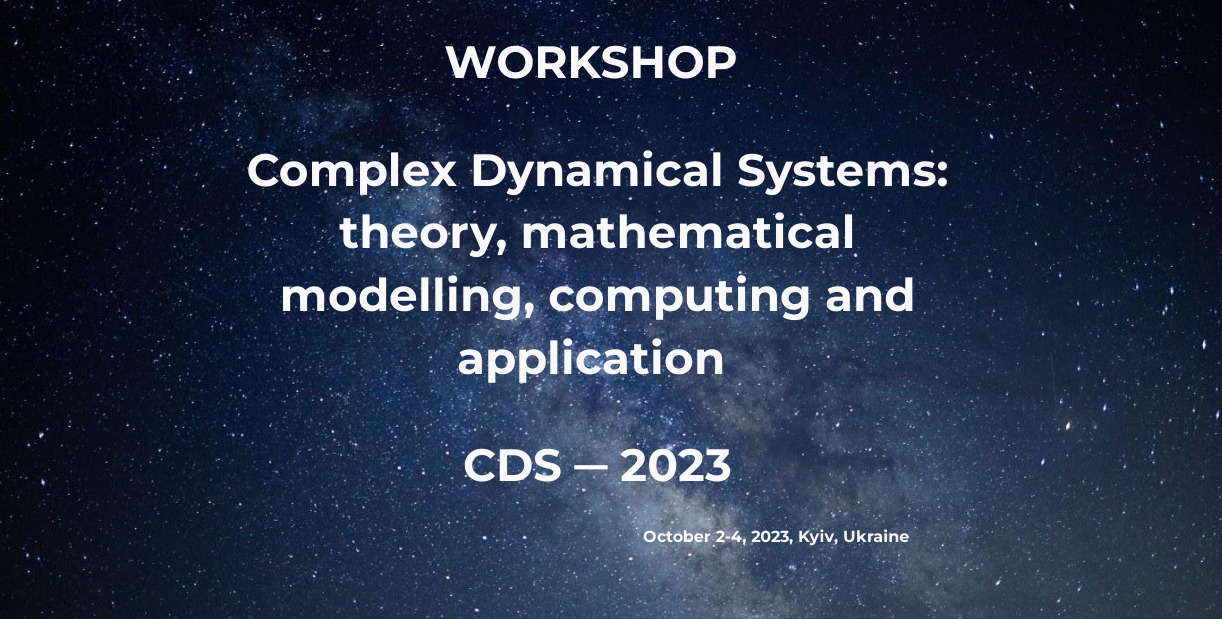 WORKSHOP

Complex Dynamical Systems: theory, mathematical modelling, computing and application

CDS — 2023

October 2-4, 2023, Kyiv, Ukraine